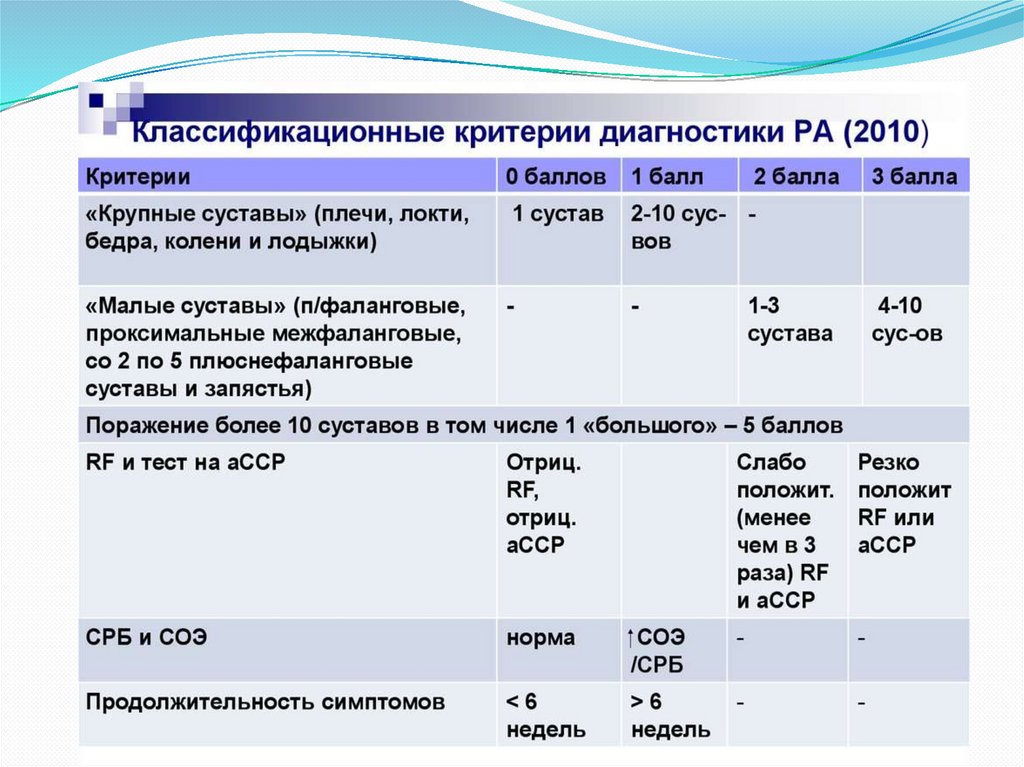 Классификационные критерии диагностики РА (2010)

| Критерии | 0 баллов | 1 балл | 2 балла | 3 балла |
|---|---|---|---|---|
| «Крупные суставы» (плечи, локти, бедра, колени и лодыжки) | 1 сустав | 2-10 сус-вов | - | |
| «Малые суставы» (п/фаланговые, проксимальные межфаланговые, со 2 по 5 плюснефаланговые суставы и запястья) | - | - | 1-3 сустава | 4-10 сус-ов |
| Поражение более 10 суставов в том числе 1 «большого» – 5 баллов | | | | |
| RF и тест на аССР | Отриц. RF, отриц. аССР | | Слабо положит. (менее чем в 3 раза) RF и аССР | Резко положит RF или аССР |
| СРБ и СОЭ | норма | ↑СОЭ /СРБ | - | - |
| Продолжительность симптомов | < 6 недель | > 6 недель | - | - |